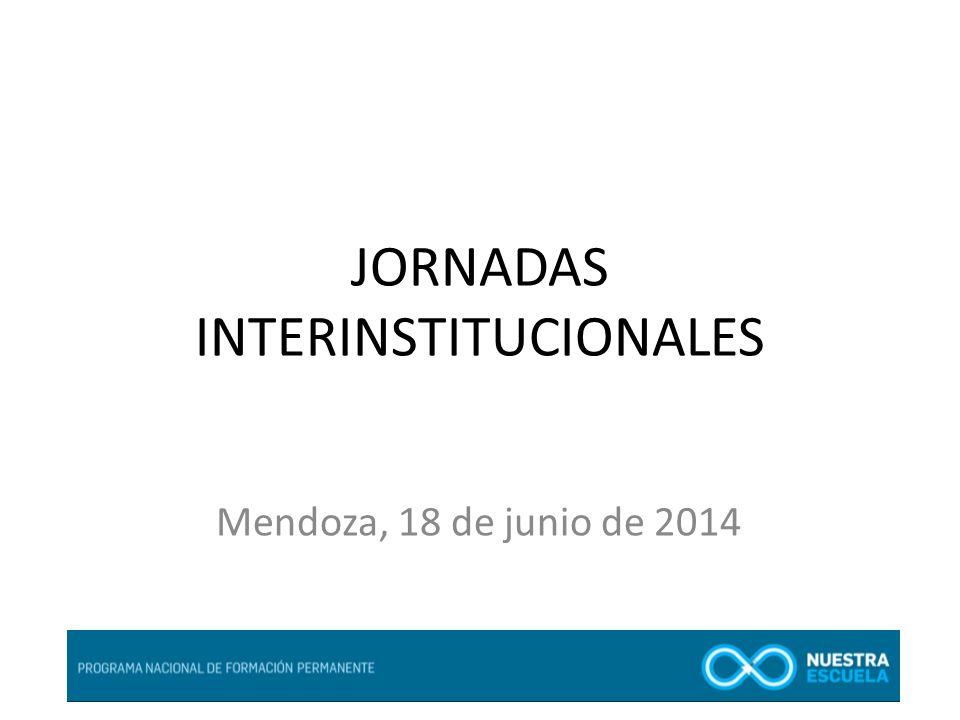 JORNADAS INTERINSTITUCIONALES

Mendoza, 18 de junio de 2014

PROGRAMA NACIONAL DE FORMACIÓN PERMANENTE

NUESTRA ESCUELA